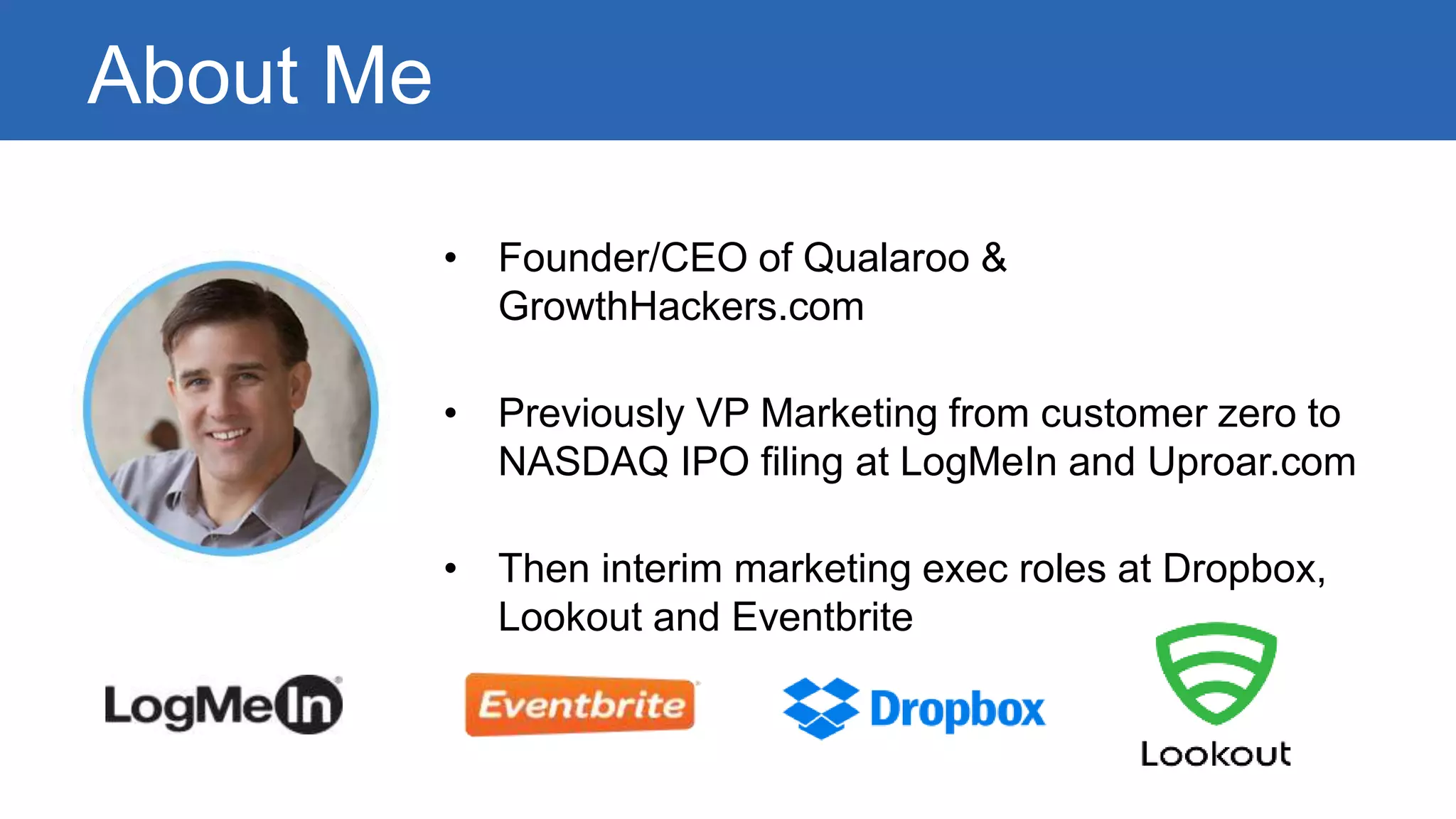 About Me

• Founder/CEO of Qualaroo & GrowthHackers.com

• Previously VP Marketing from customer zero to NASDAQ IPO filing at LogMeIn and Uproar.com

• Then interim marketing exec roles at Dropbox, Lookout and Eventbrite

LogMeIn

Eventbrite

Dropbox

Lookout